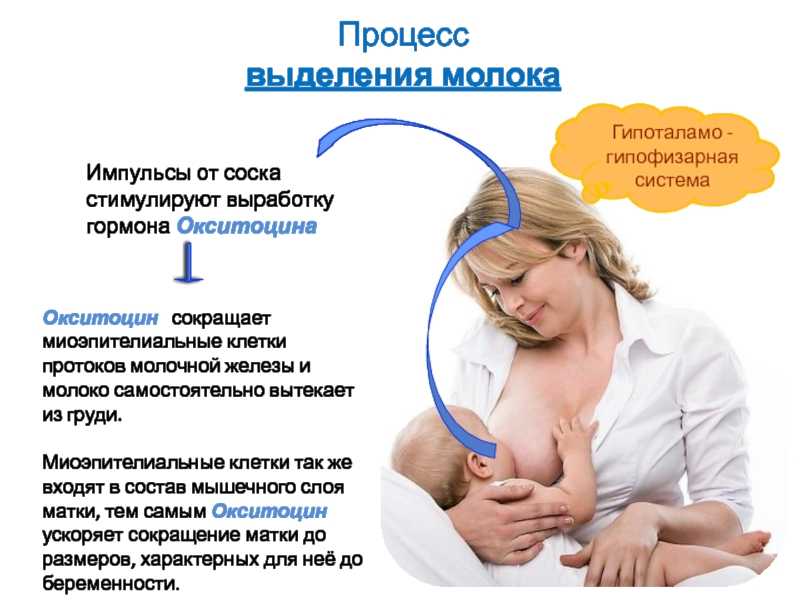 Процесс
выделения молока

Гипоталамо - гипофизарная система

Импульсы от соска стимулируют выработку гормона Окситоцина

Окситоцин сокращает миоэпителиальные клетки протоков молочной железы и молоко самостоятельно вытекает из груди.

Миоэпителиальные клетки так же входят в состав мышечного слоя матки, тем самым Окситоцин ускоряет сокращение матки до размеров, характерных для неё до беременности.